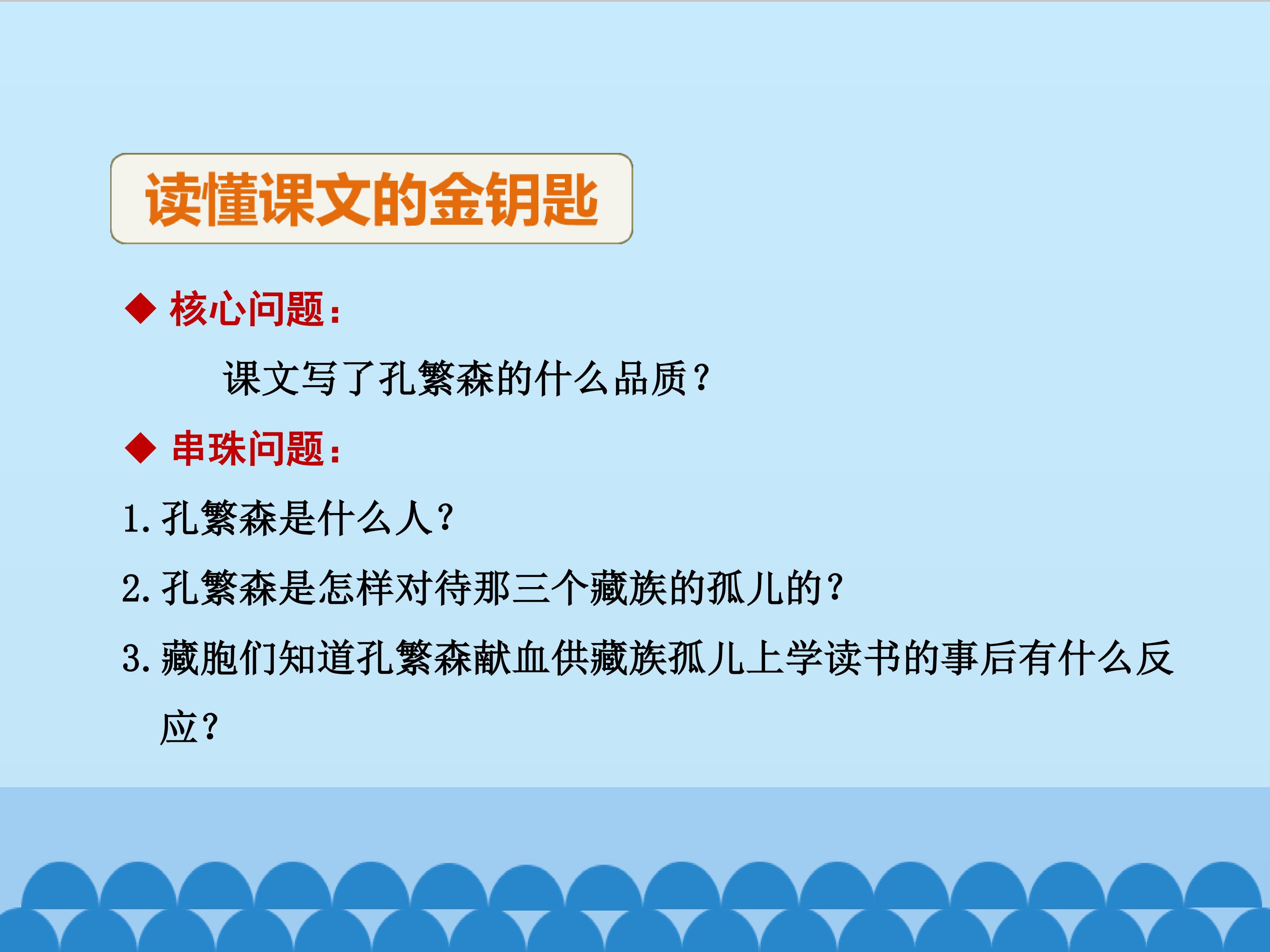 读懂课文的金钥匙

◆ 核心问题：

课文写了孔繁森的什么品质？

◆ 串珠问题：

1. 孔繁森是什么人？

2. 孔繁森是怎样对待那三个藏族的孤儿的？

3. 藏胞们知道孔繁森献血供藏族孤儿上学读书的事后有什么反应？